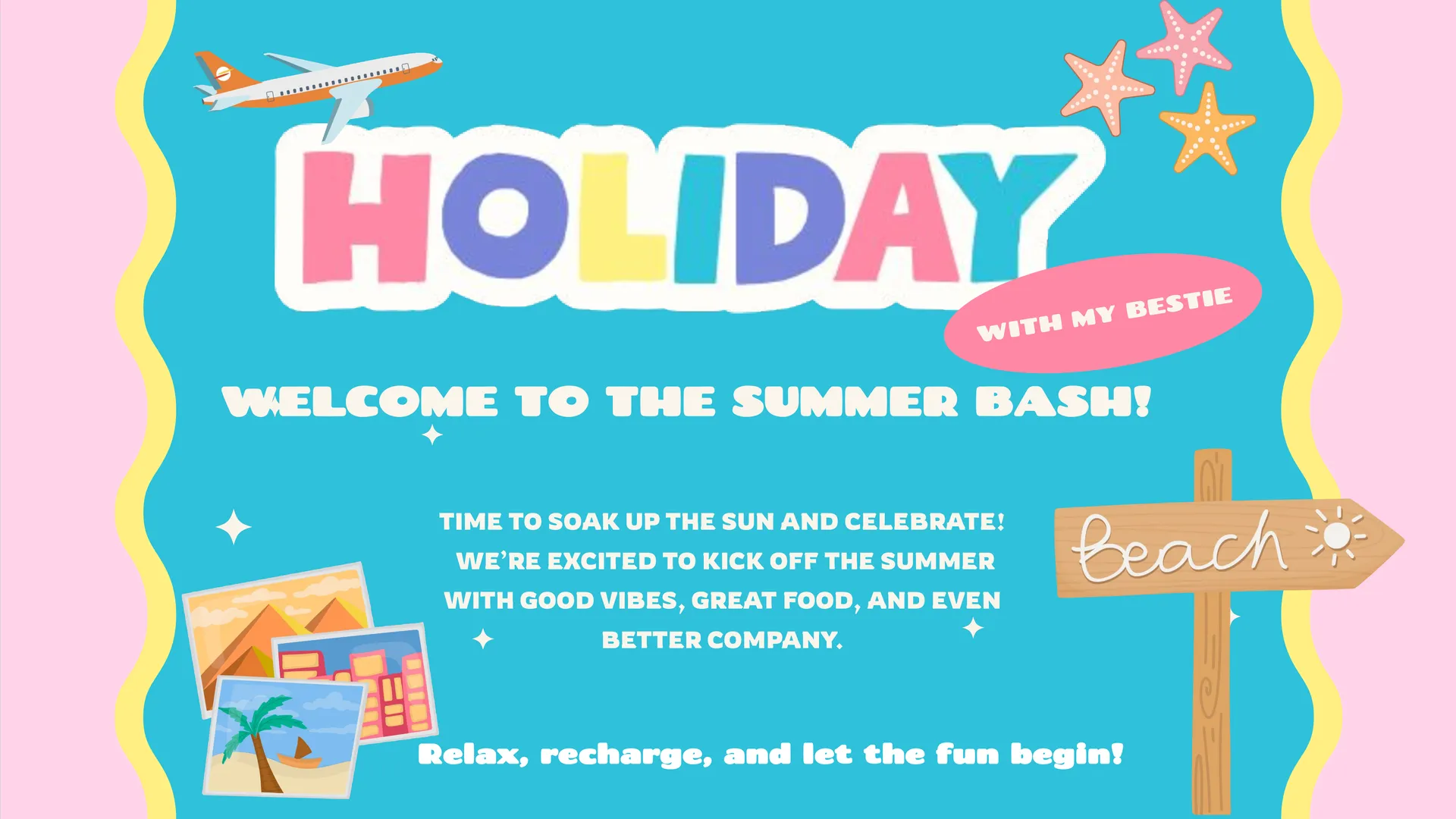 HOLIDAY

WITH MY BESTIE

WELCOME TO THE SUMMER BASH!

TIME TO SOAK UP THE SUN AND CELEBRATE! WE'RE EXCITED TO KICK OFF THE SUMMER WITH GOOD VIBES, GREAT FOOD, AND EVEN BETTER COMPANY.

Beach

Relax, recharge, and let the fun begin!